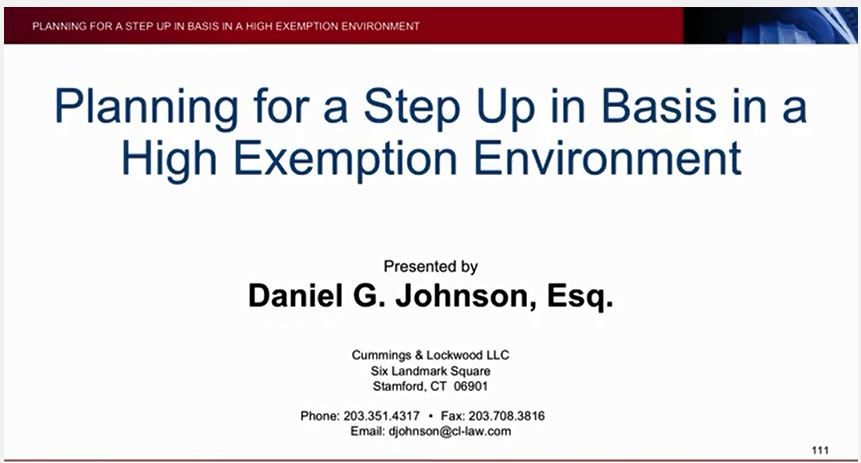 PLANNING FOR A STEP UP IN BASIS IN A HIGH EXEMPTION ENVIRONMENT

Planning for a Step Up in Basis in a High Exemption Environment

Presented by

Daniel G. Johnson, Esq.

Cummings & Lockwood LLC
Six Landmark Square
Stamford, CT 06901

Phone: 203.351.4317 • Fax: 203.708.3816
Email: djohnson@cl-law.com

111